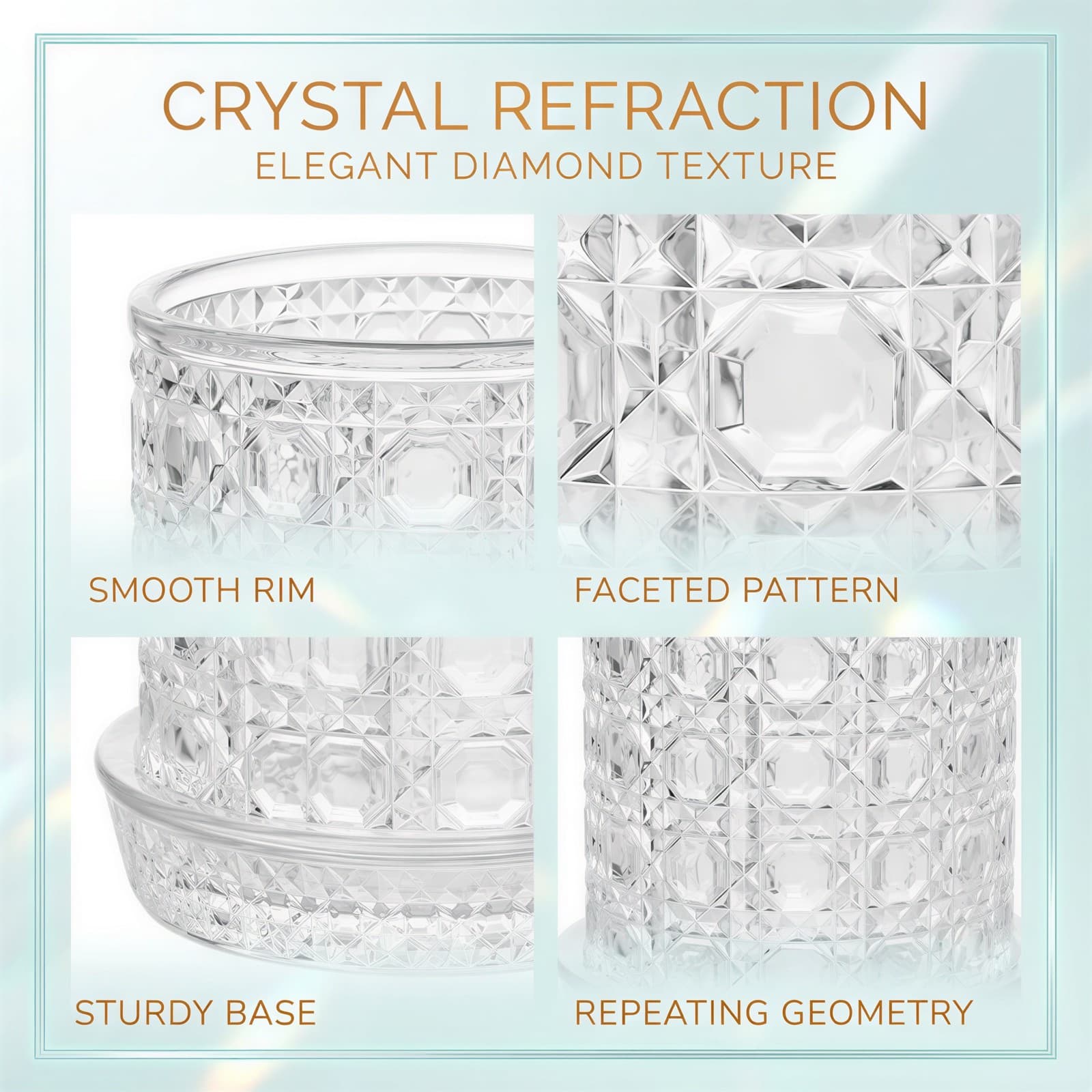 CRYSTAL REFRACTION
ELEGANT DIAMOND TEXTURE

SMOOTH RIM

FACETED PATTERN

STURDY BASE

REPEATING GEOMETRY